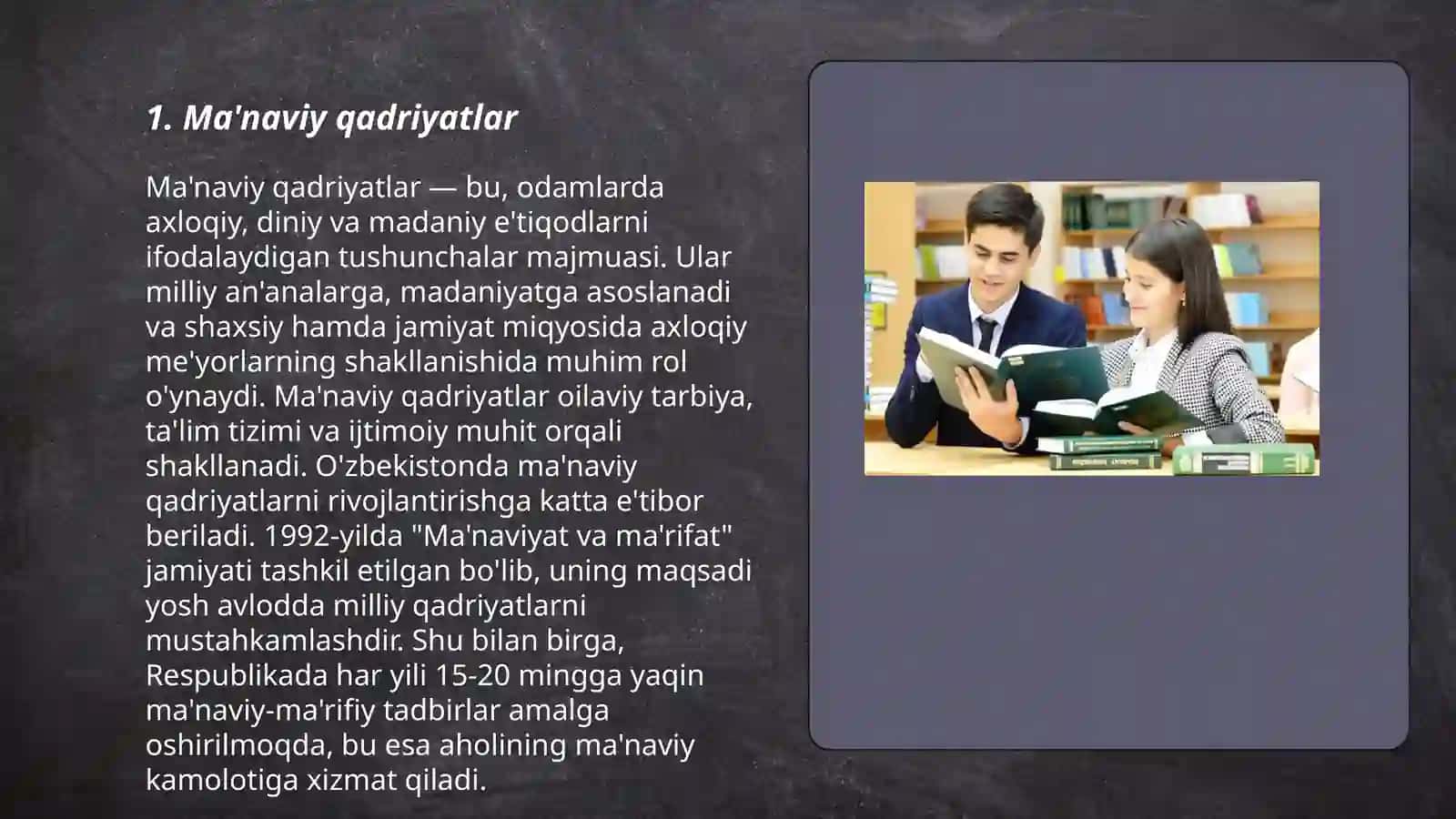 1. Ma'naviy qadriyatlar

Ma'naviy qadriyatlar — bu, odamlarda axloqiy, diniy va madaniy e'tiqodlarni ifodalaydigan tushunchalar majmuasi. Ular milliy an'analarga, madaniyatga asoslanadi va shaxsiy hamda jamiyat miqyosida axloqiy me'yorlarning shakllanishida muhim rol o'ynaydi. Ma'naviy qadriyatlar oilaviy tarbiya, ta'lim tizimi va ijtimoiy muhit orqali shakllanadi. O'zbekistonda ma'naviy qadriyatlarni rivojlantirishga katta e'tibor beriladi. 1992-yilda "Ma'naviyat va ma'rifat" jamiyati tashkil etilgan bo'lib, uning maqsadi yosh avlodda milliy qadriyatlarni mustahkamlashdir. Shu bilan birga, Respublikada har yili 15-20 mingga yaqin ma'naviy-ma'rifiy tadbirlar amalga oshirilmoqda, bu esa aholining ma'naviy kamolotiga xizmat qiladi.